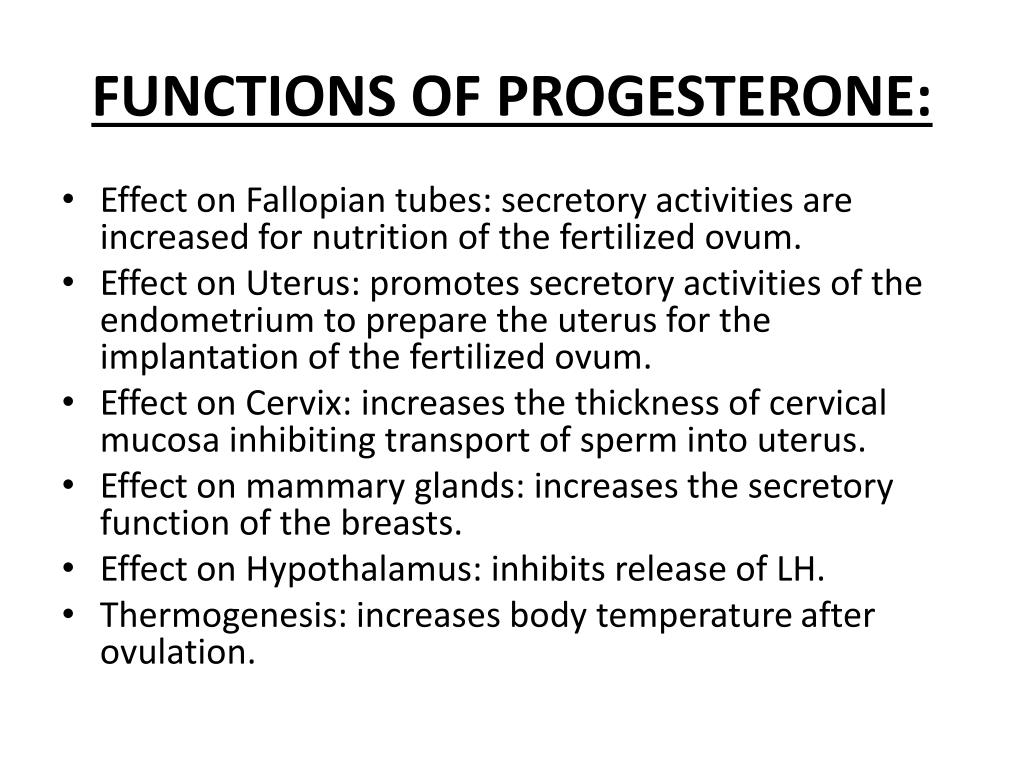 FUNCTIONS OF PROGESTERONE:

• Effect on Fallopian tubes: secretory activities are increased for nutrition of the fertilized ovum.
• Effect on Uterus: promotes secretory activities of the endometrium to prepare the uterus for the implantation of the fertilized ovum.
• Effect on Cervix: increases the thickness of cervical mucosa inhibiting transport of sperm into uterus.
• Effect on mammary glands: increases the secretory function of the breasts.
• Effect on Hypothalamus: inhibits release of LH.
• Thermogenesis: increases body temperature after ovulation.